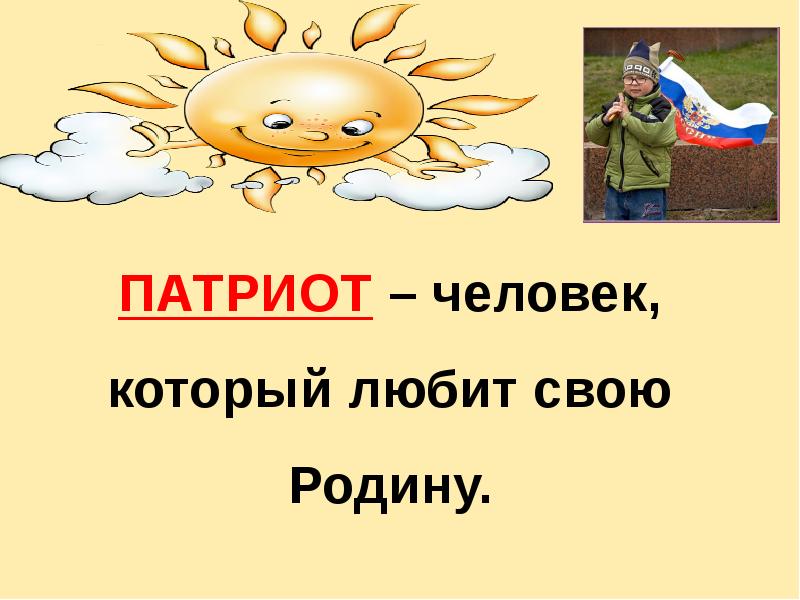 ПАТРИОТ – человек, который любит свою Родину.